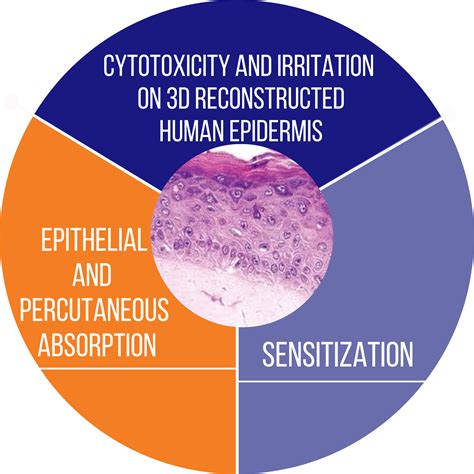 CYTOTOXICITY AND IRRITATION ON 3D RECONSTRUCTED HUMAN EPIDERMIS

EPITHELIAL AND PERCUTANEOUS ABSORPTION

SENSITIZATION